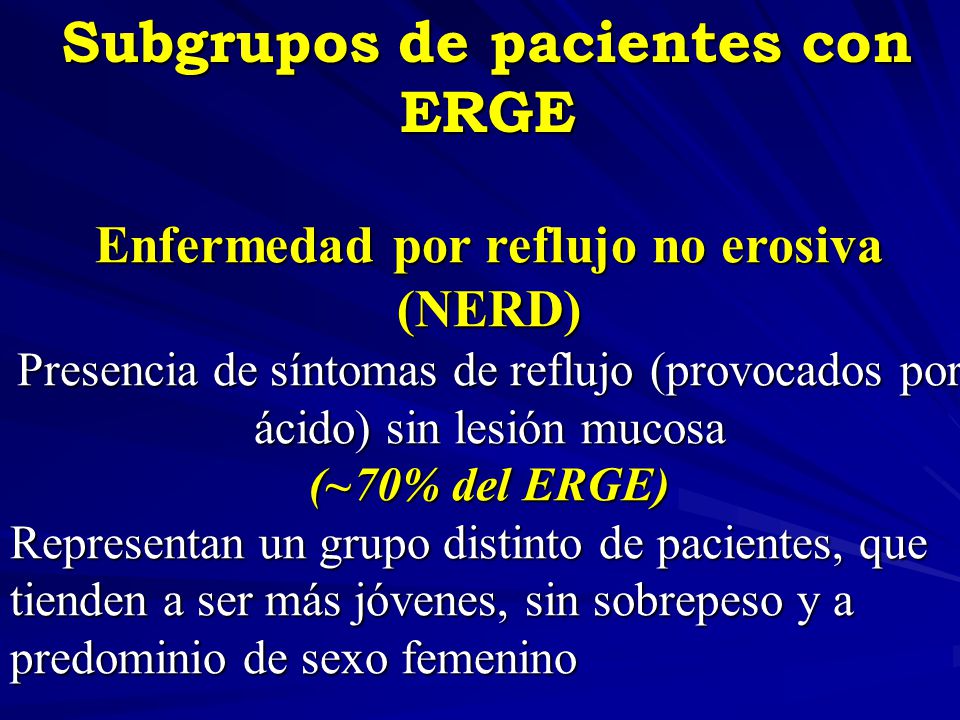 Subgrupos de pacientes con ERGE

Enfermedad por reflujo no erosiva (NERD)

Presencia de síntomas de reflujo (provocados por ácido) sin lesión mucosa

(~70% del ERGE)

Representan un grupo distinto de pacientes, que tienden a ser más jóvenes, sin sobrepeso y a predominio de sexo femenino